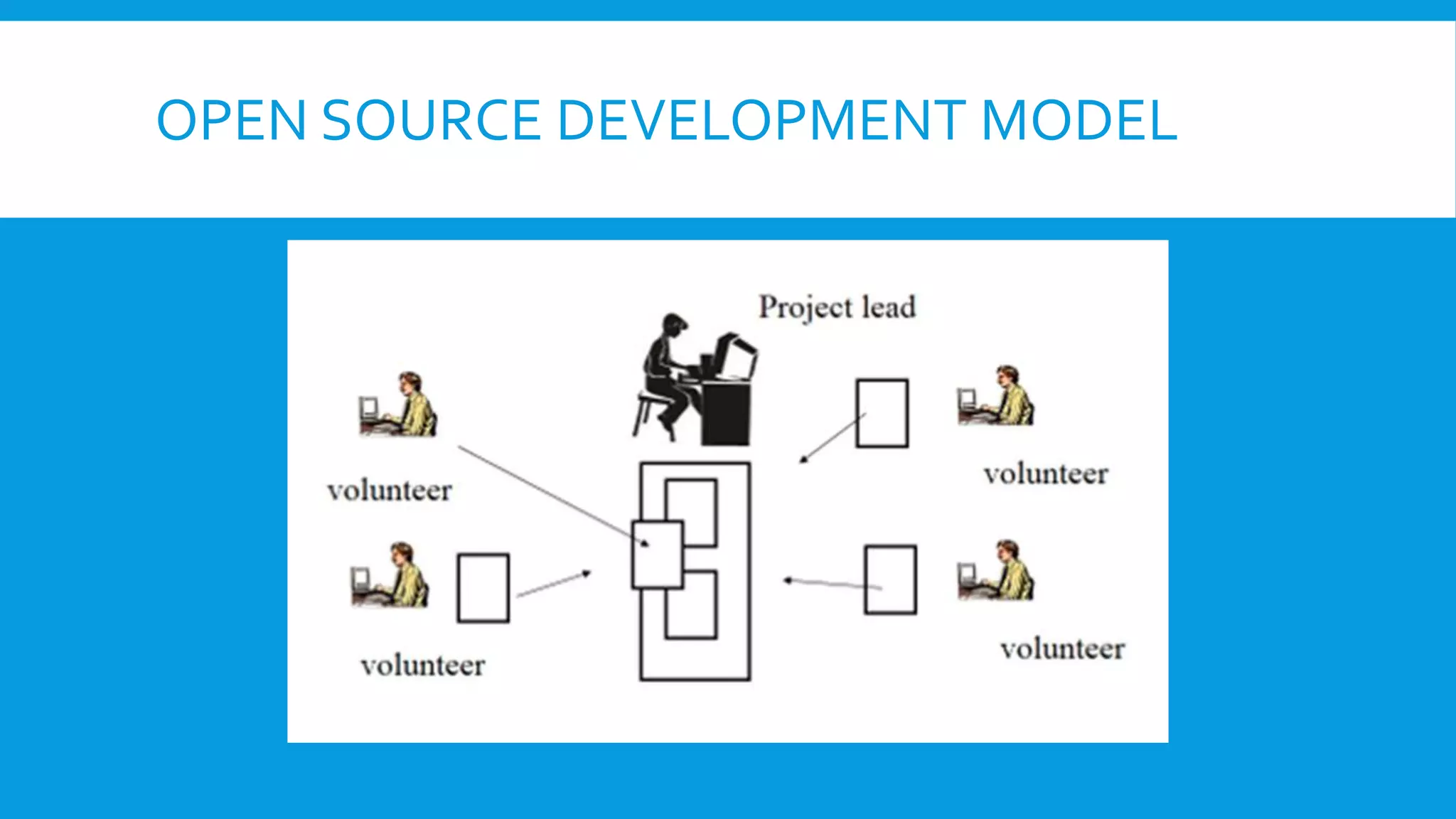 OPEN SOURCE DEVELOPMENT MODEL

Project lead

volunteer

volunteer

volunteer

volunteer